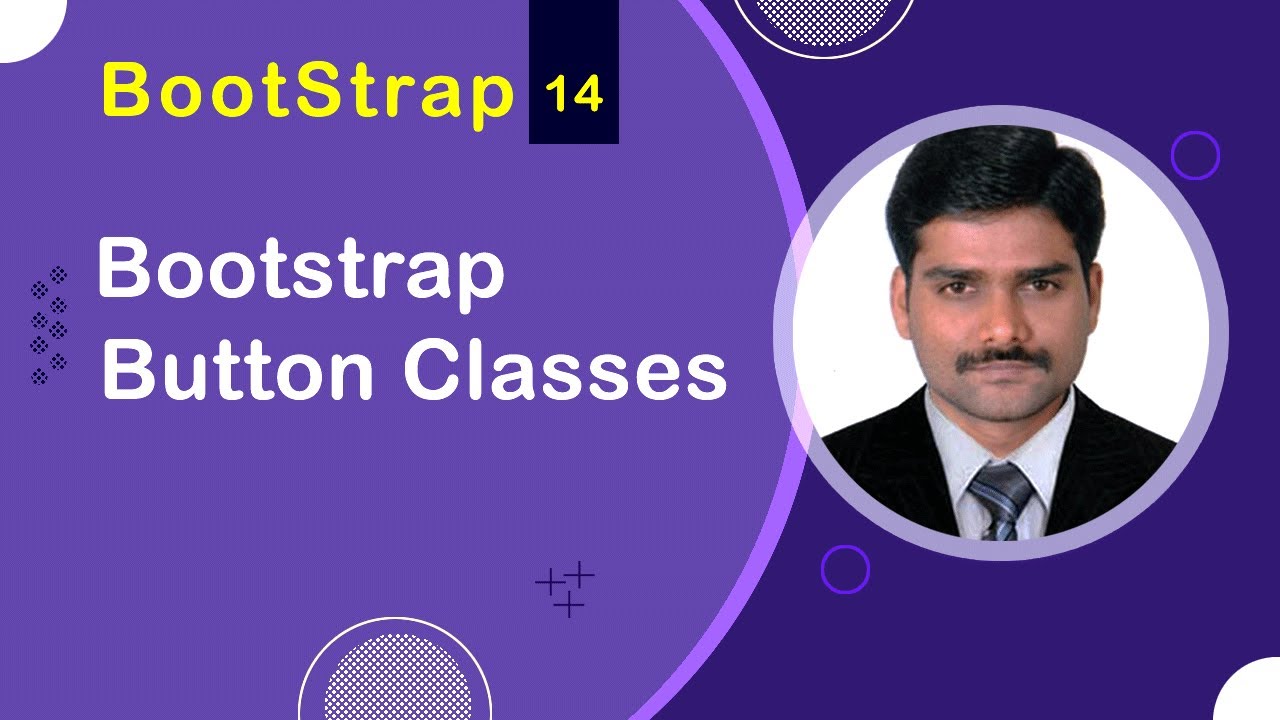 BootStrap 14

Bootstrap Button Classes